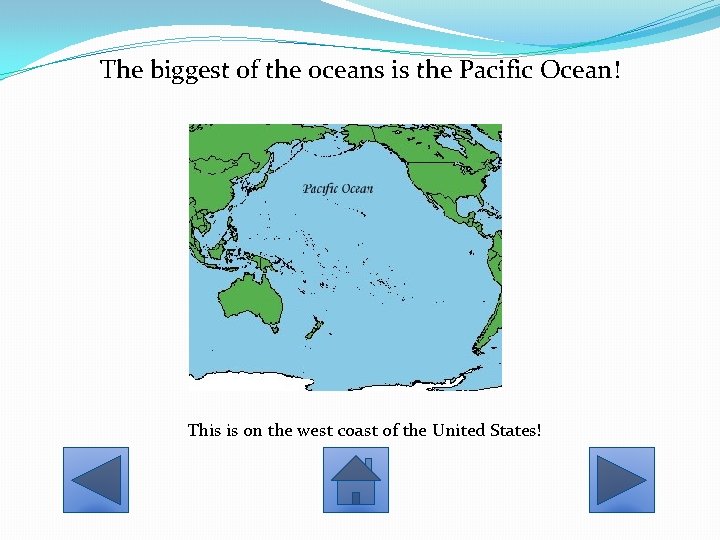 The biggest of the oceans is the Pacific Ocean!

Pacific Ocean

This is on the west coast of the United States!